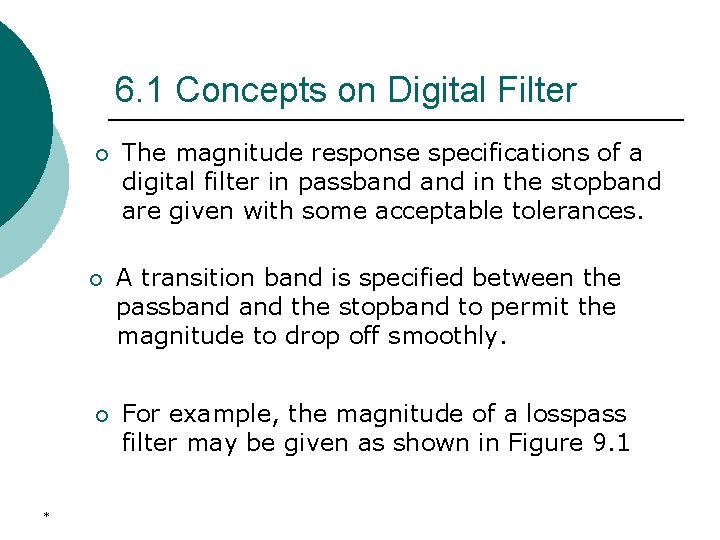 6.1 Concepts on Digital Filter

○ The magnitude response specifications of a digital filter in passband and in the stopband are given with some acceptable tolerances.

○ A transition band is specified between the passband and the stopband to permit the magnitude to drop off smoothly.

○ For example, the magnitude of a losspass filter may be given as shown in Figure 9.1

*